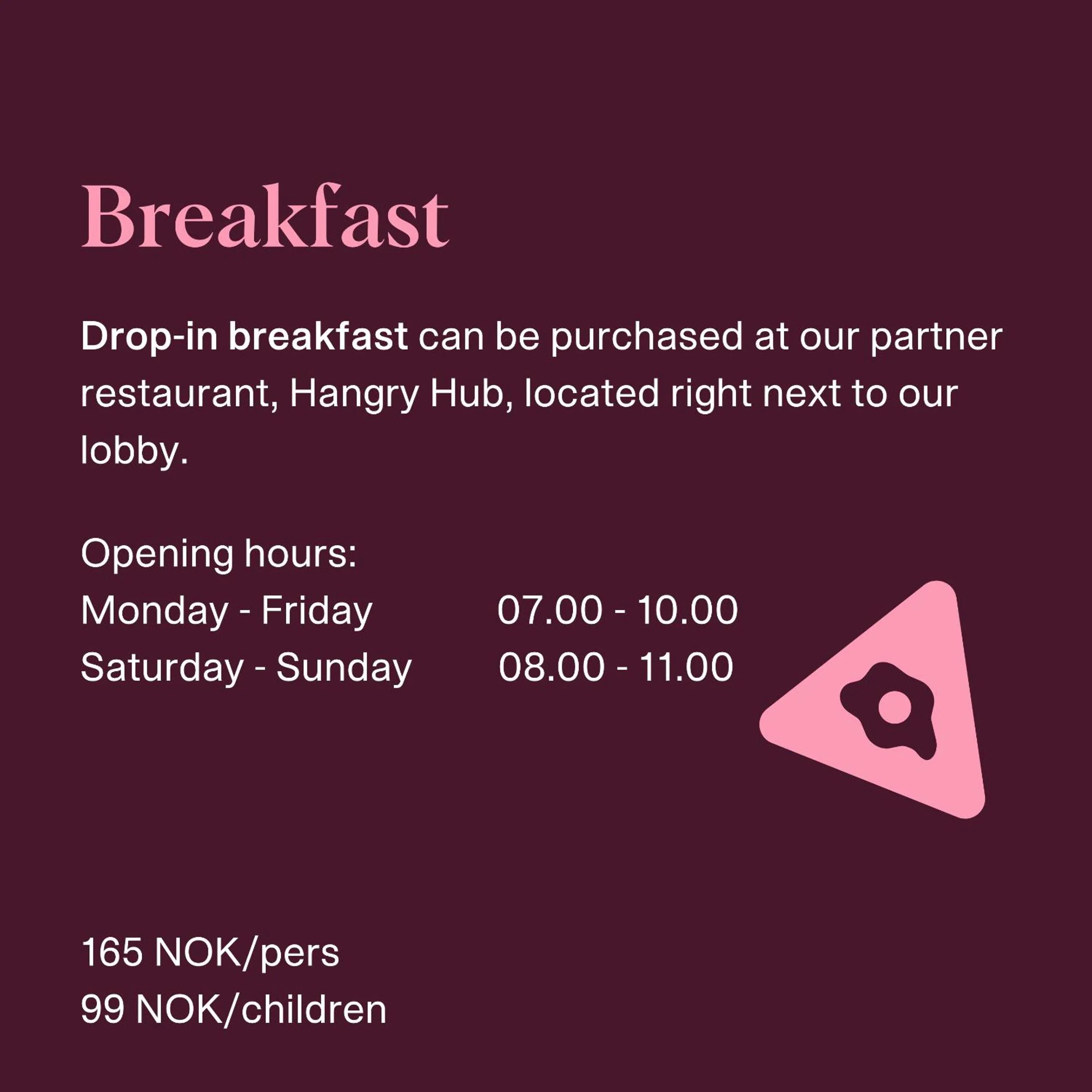 Breakfast

Drop-in breakfast can be purchased at our partner restaurant, Hangry Hub, located right next to our lobby.

Opening hours:
Monday - Friday 07.00 - 10.00
Saturday - Sunday 08.00 - 11.00

165 NOK/pers
99 NOK/children